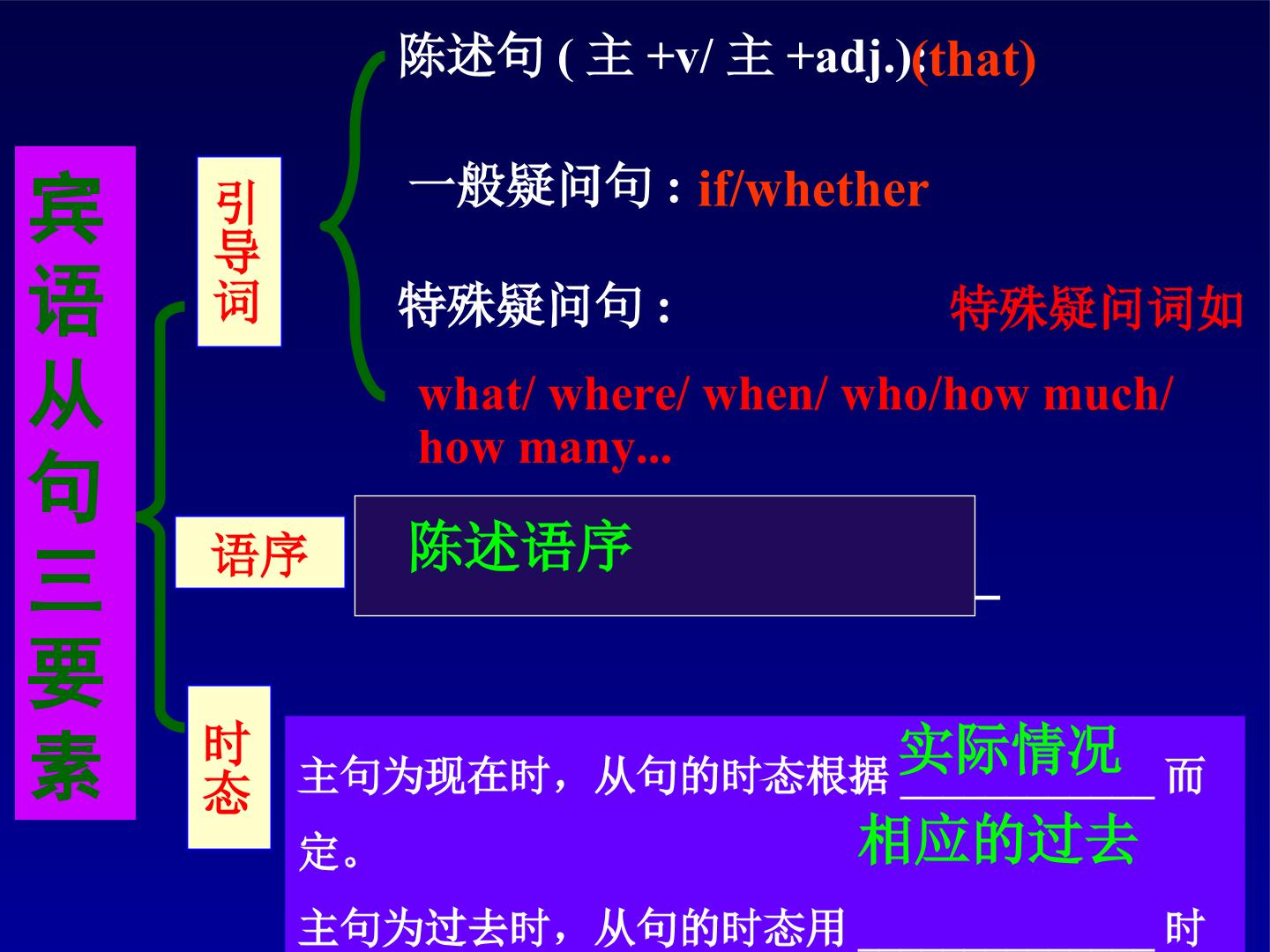 宾语从句三要素

引导词

陈述句 ( 主 +v/ 主 +adj.): (that)

一般疑问句 : if/whether

特殊疑问句 : 特殊疑问词如 what/ where/ when/ who/how much/ how many...

语序

陈述语序

时态

主句为现在时，从句的时态根据 实际情况 而定。

主句为过去时，从句的时态用 相应的过去 时